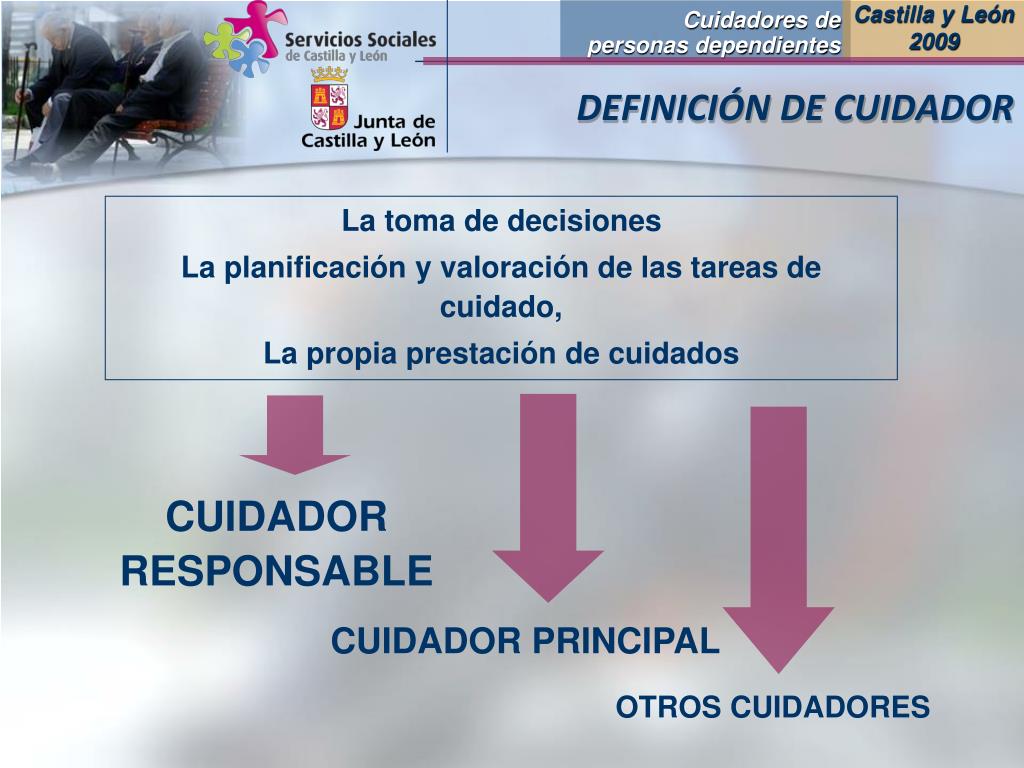 Servicios Sociales de Castilla y León

Junta de Castilla y León

Cuidadores de personas dependientes

Castilla y León 2009

DEFINICIÓN DE CUIDADOR

La toma de decisiones
La planificación y valoración de las tareas de cuidado,
La propia prestación de cuidados

CUIDADOR RESPONSABLE

CUIDADOR PRINCIPAL

OTROS CUIDADORES